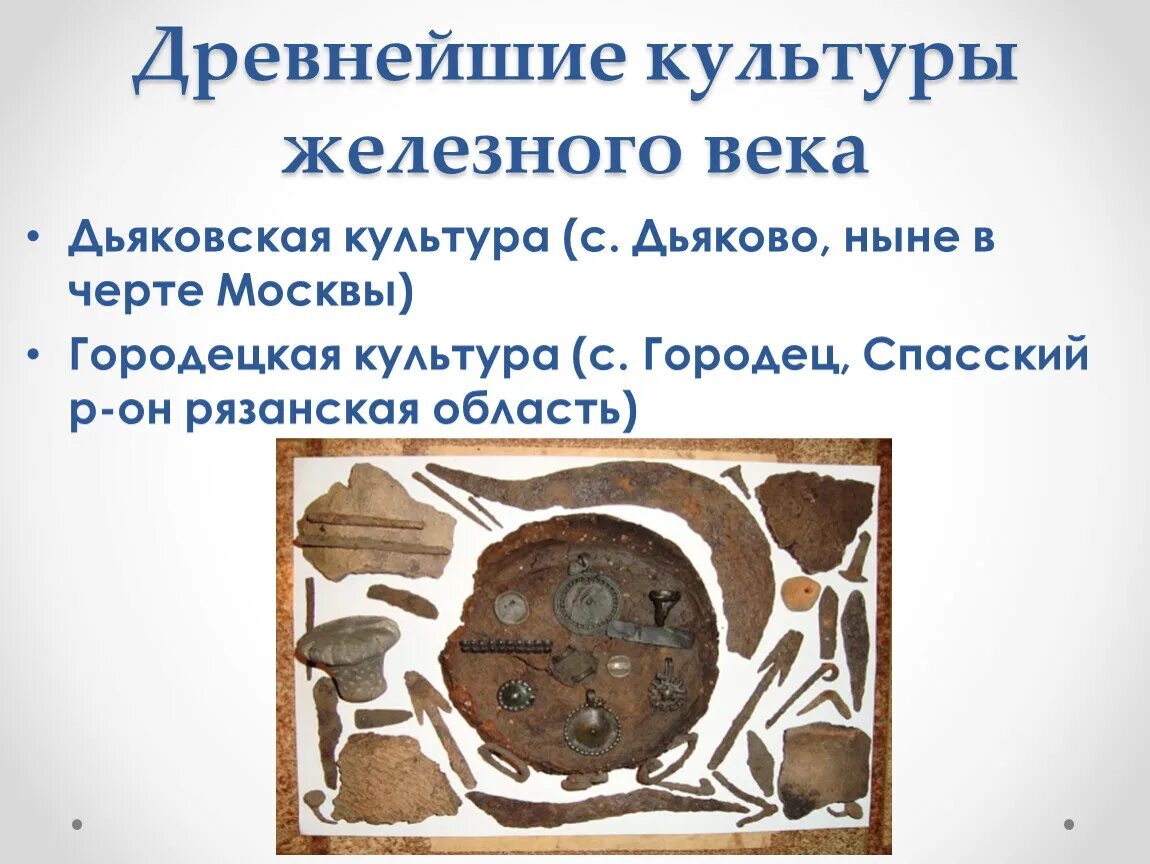 Древнейшие культуры железного века

• Дьяковская культура (с. Дьяково, ныне в черте Москвы)
• Городецкая культура (с. Городец, Спасский р-он рязанская область)